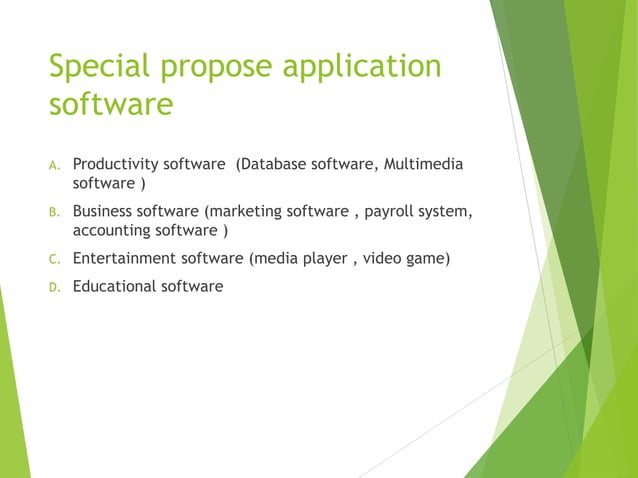 Special propose application software

A. Productivity software (Database software, Multimedia software )

B. Business software (marketing software , payroll system, accounting software )

C. Entertainment software (media player , video game)

D. Educational software